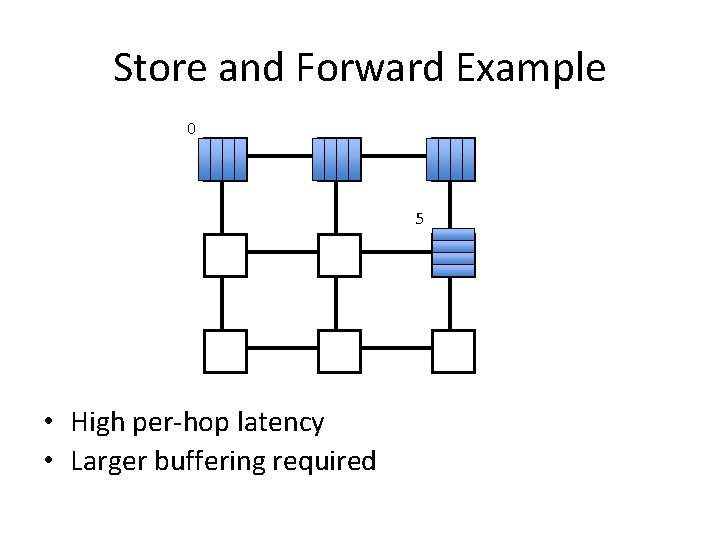 Store and Forward Example

0

5

• High per-hop latency
• Larger buffering required